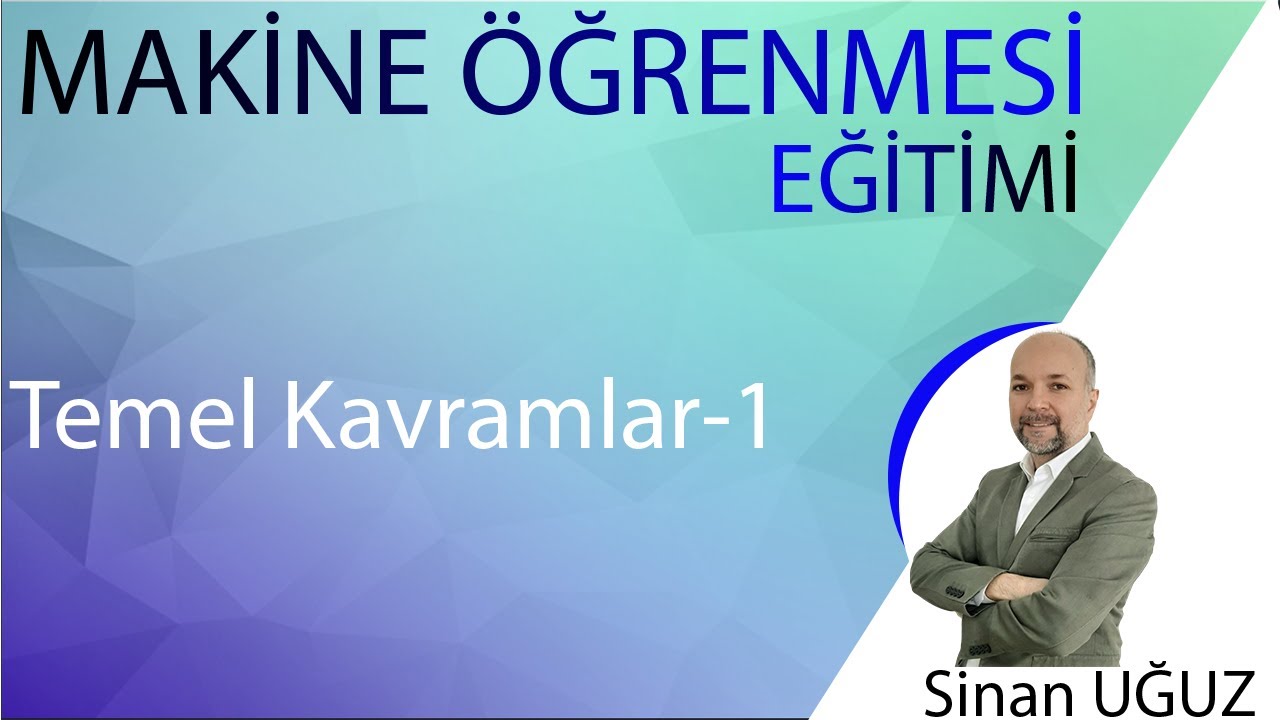 MAKİNE ÖĞRENMESİ EĞİTİMİ

Temel Kavramlar-1

Sinan UĞUZ